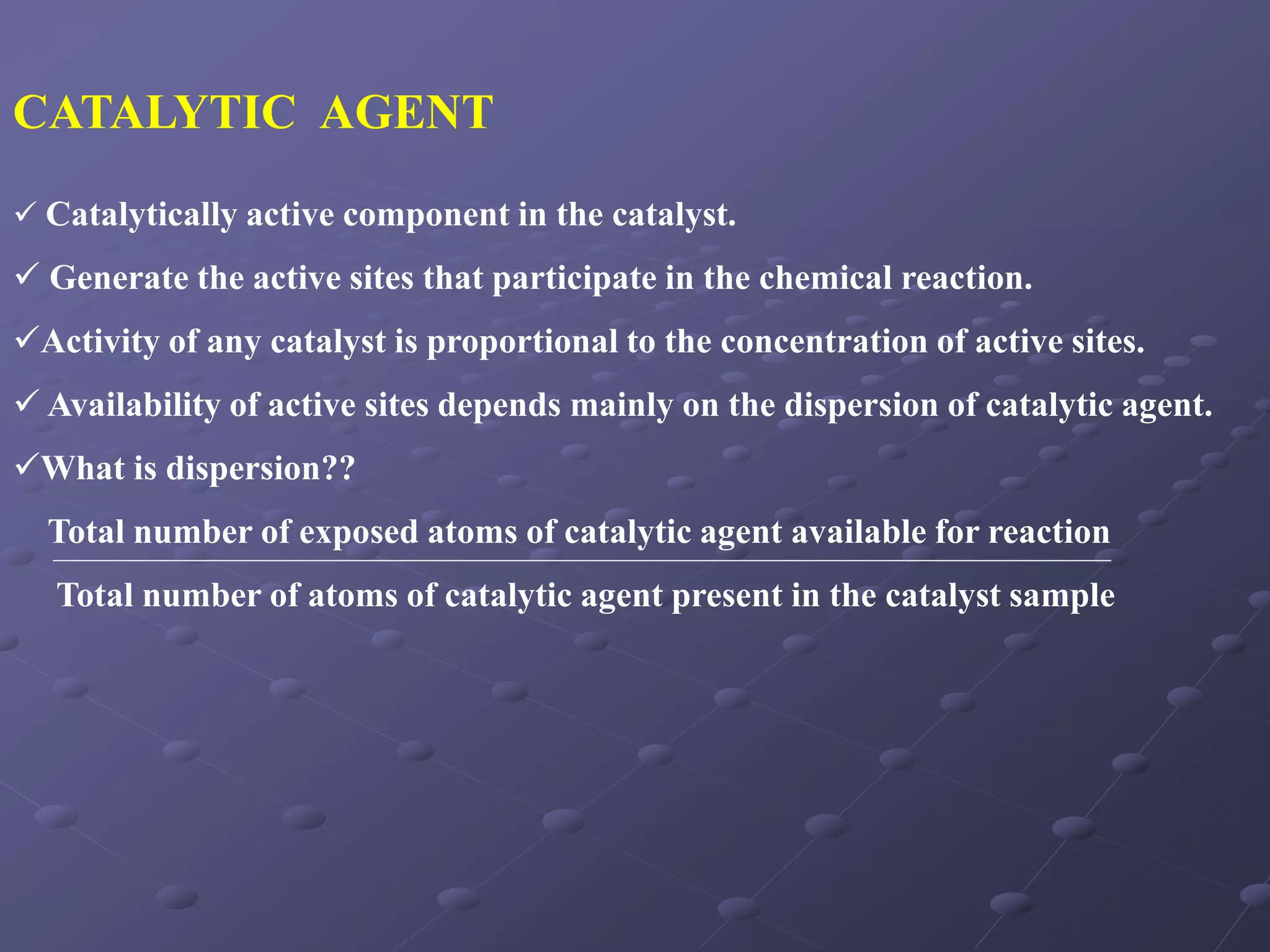 CATALYTIC AGENT

✓ Catalytically active component in the catalyst.

✓ Generate the active sites that participate in the chemical reaction.

✓Activity of any catalyst is proportional to the concentration of active sites.

✓ Availability of active sites depends mainly on the dispersion of catalytic agent.

✓What is dispersion??

$\frac{\text{Total number of exposed atoms of catalytic agent available for reaction}}{\text{Total number of atoms of catalytic agent present in the catalyst sample}}$